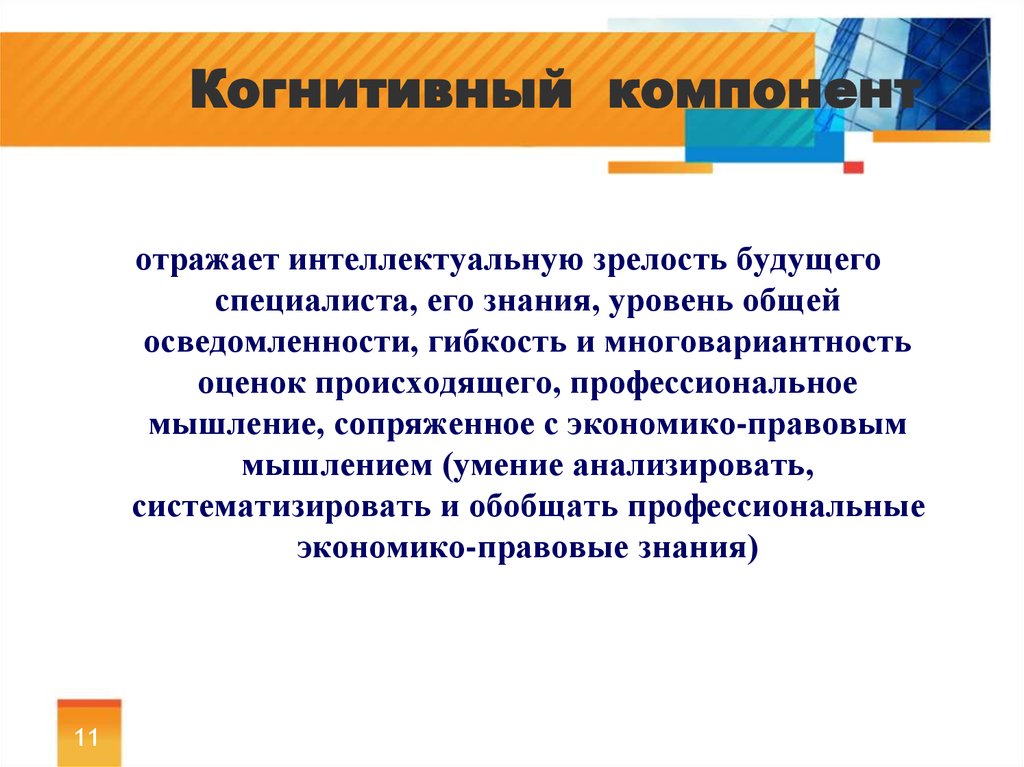 Когнитивный компонент

отражает интеллектуальную зрелость будущего специалиста, его знания, уровень общей осведомленности, гибкость и многовариантность оценок происходящего, профессиональное мышление, сопряженное с экономико-правовым мышлением (умение анализировать, систематизировать и обобщать профессиональные экономико-правовые знания)

11